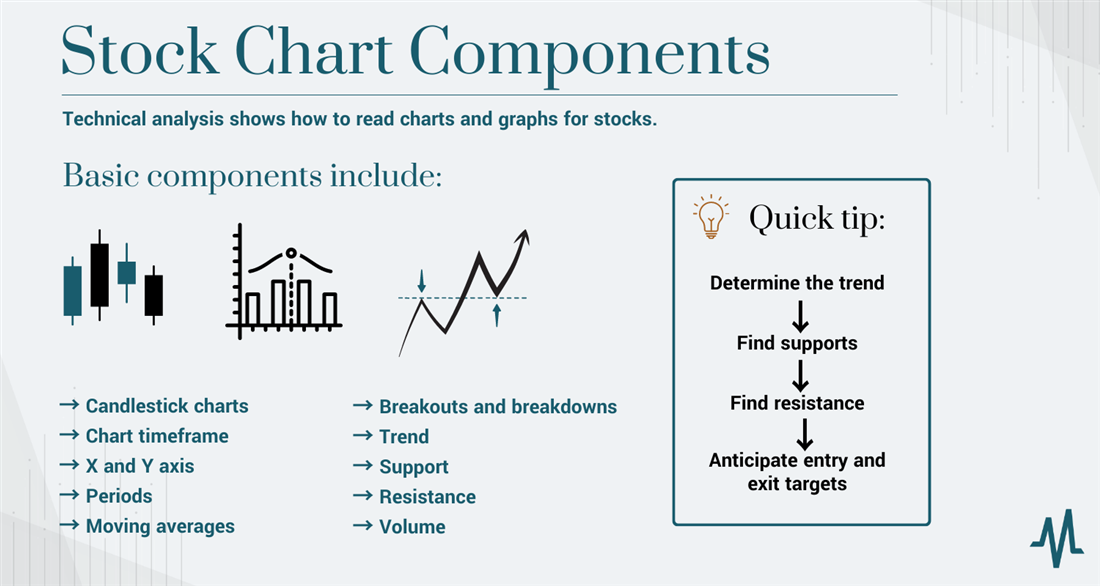 Stock Chart Components

Technical analysis shows how to read charts and graphs for stocks.

Basic components include:

→ Candlestick charts
→ Chart timeframe
→ X and Y axis
→ Periods
→ Moving averages

→ Breakouts and breakdowns
→ Trend
→ Support
→ Resistance
→ Volume

Quick tip:

Determine the trend
↓
Find supports
↓
Find resistance
↓
Anticipate entry and exit targets